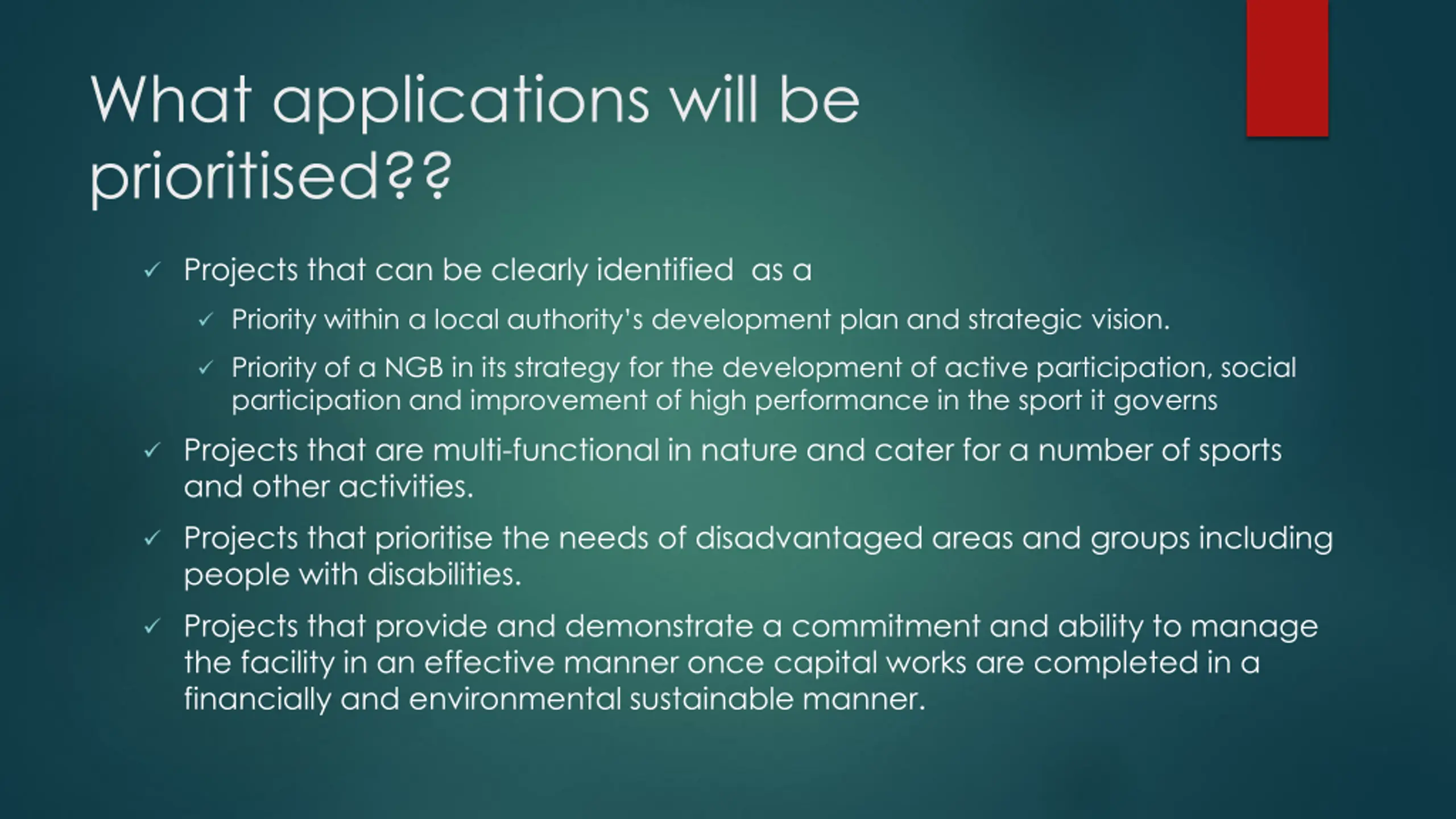 What applications will be prioritised??

✓ Projects that can be clearly identified as a

✓ Priority within a local authority's development plan and strategic vision.

✓ Priority of a NGB in its strategy for the development of active participation, social participation and improvement of high performance in the sport it governs

✓ Projects that are multi-functional in nature and cater for a number of sports and other activities.

✓ Projects that prioritise the needs of disadvantaged areas and groups including people with disabilities.

✓ Projects that provide and demonstrate a commitment and ability to manage the facility in an effective manner once capital works are completed in a financially and environmental sustainable manner.